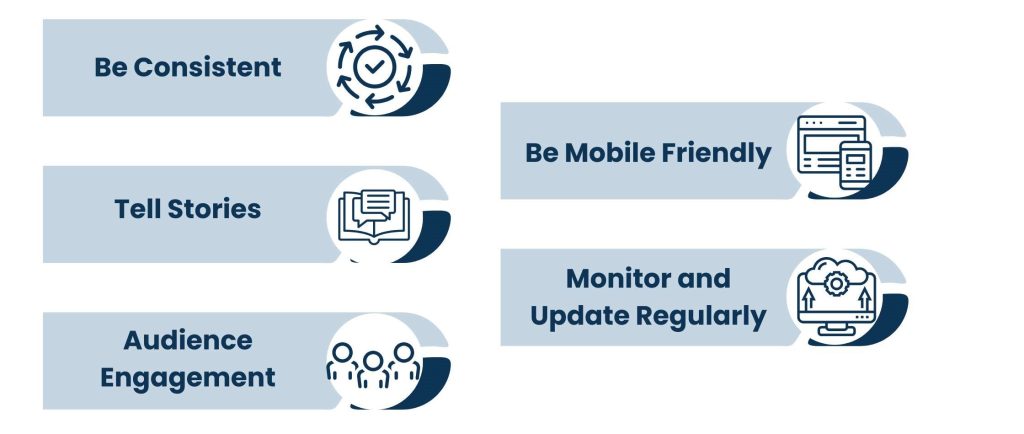 Be Consistent

Tell Stories

Audience Engagement

Be Mobile Friendly

Monitor and Update Regularly